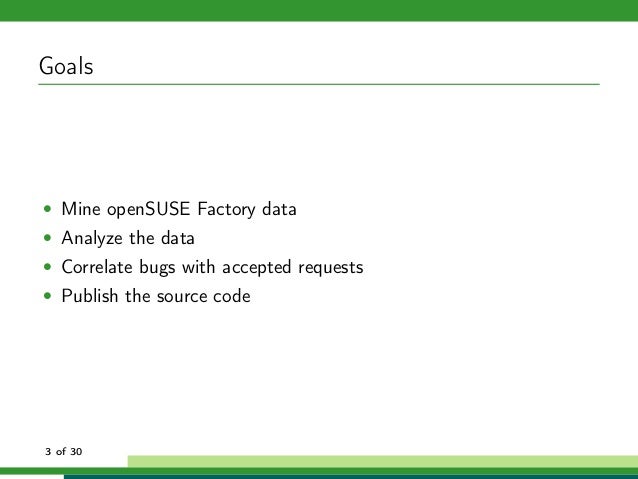 Goals

• Mine openSUSE Factory data
• Analyze the data
• Correlate bugs with accepted requests
• Publish the source code

3 of 30